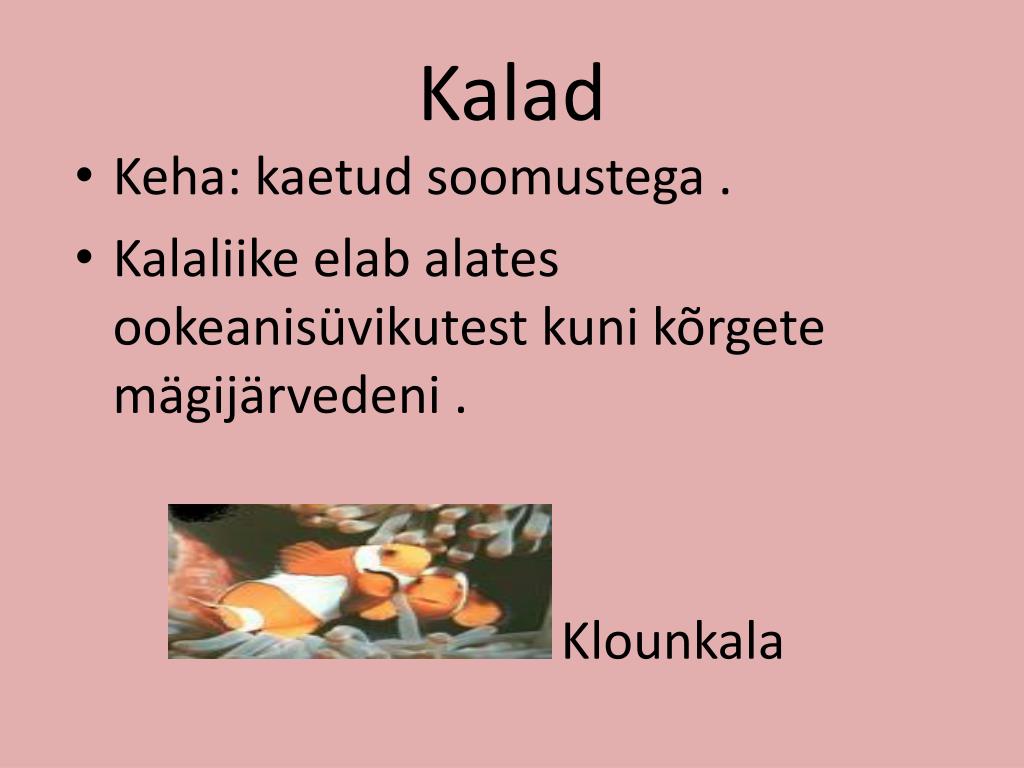 Kalad

• Keha: kaetud soomustega .
• Kalaliike elab alates ookeanisüvikutest kuni kõrgete mägijärvedeni .

Klounkala